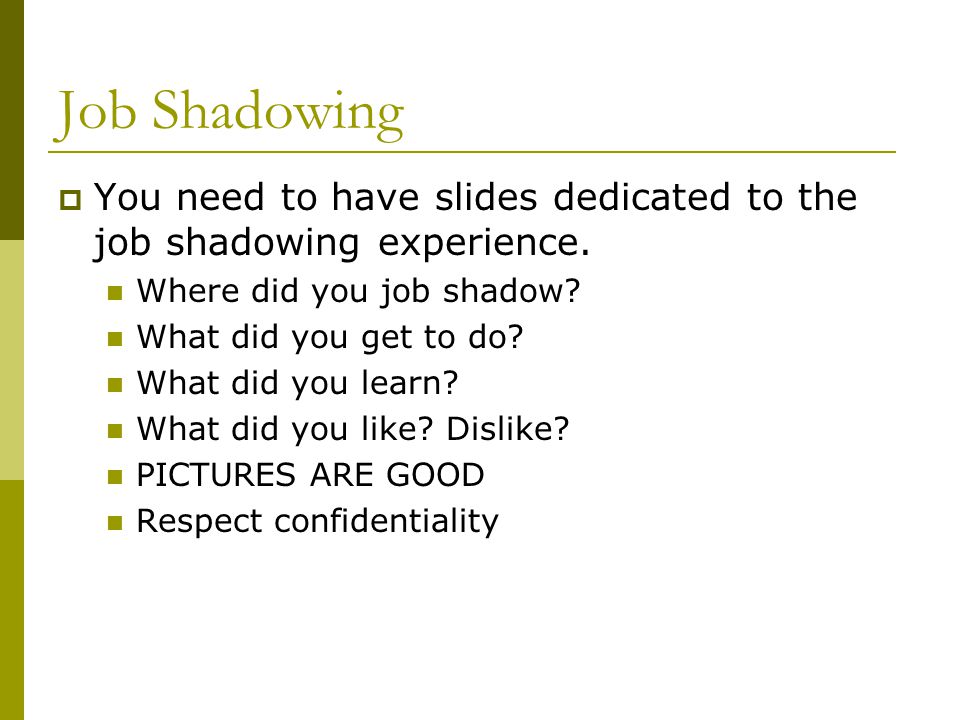 Job Shadowing

You need to have slides dedicated to the job shadowing experience.

Where did you job shadow?
What did you get to do?
What did you learn?
What did you like? Dislike?
PICTURES ARE GOOD
Respect confidentiality